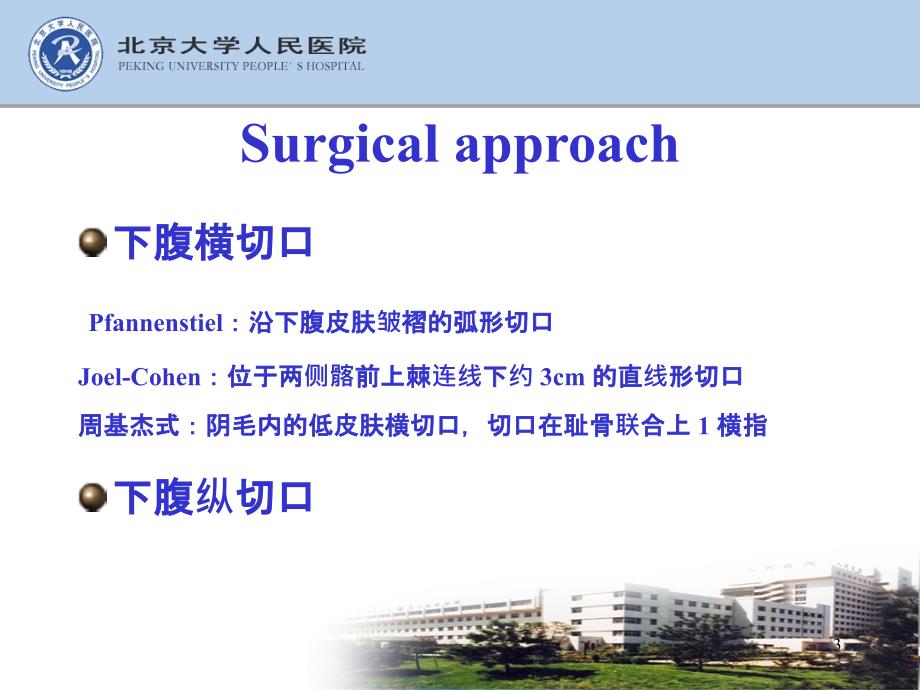 北京大学人民医院
PEKING UNIVERSITY PEOPLE' S HOSPITAL

Surgical approach

下腹横切口

Pfannenstiel：沿下腹皮肤皱褶的弧形切口

Joel-Cohen：位于两侧髂前上棘连线下约 3cm 的直线形切口

周基杰式：阴毛内的低皮肤横切口，切口在耻骨联合上 1 横指

下腹纵切口

3